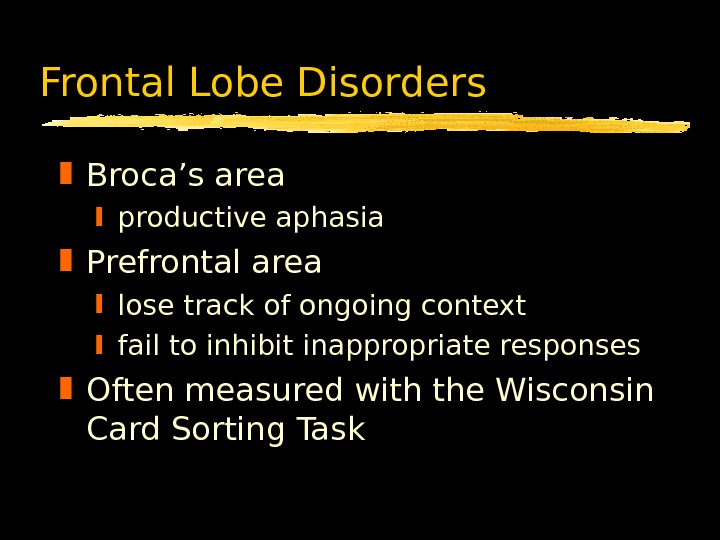 Frontal Lobe Disorders

Broca’s area

productive aphasia

Prefrontal area

lose track of ongoing context

fail to inhibit inappropriate responses

Often measured with the Wisconsin Card Sorting Task